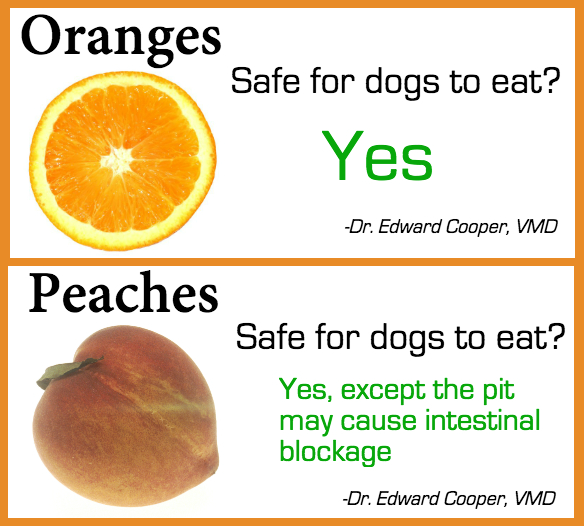 Oranges

Safe for dogs to eat?

Yes

-Dr. Edward Cooper, VMD

Peaches

Safe for dogs to eat?

Yes, except the pit may cause intestinal blockage

-Dr. Edward Cooper, VMD